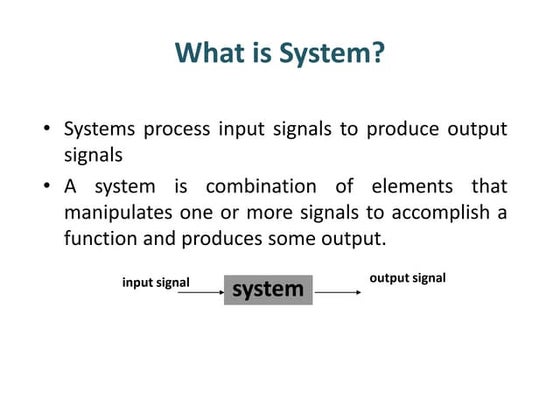 What is System?

• Systems process input signals to produce output signals

• A system is combination of elements that manipulates one or more signals to accomplish a function and produces some output.

input signal

system

output signal